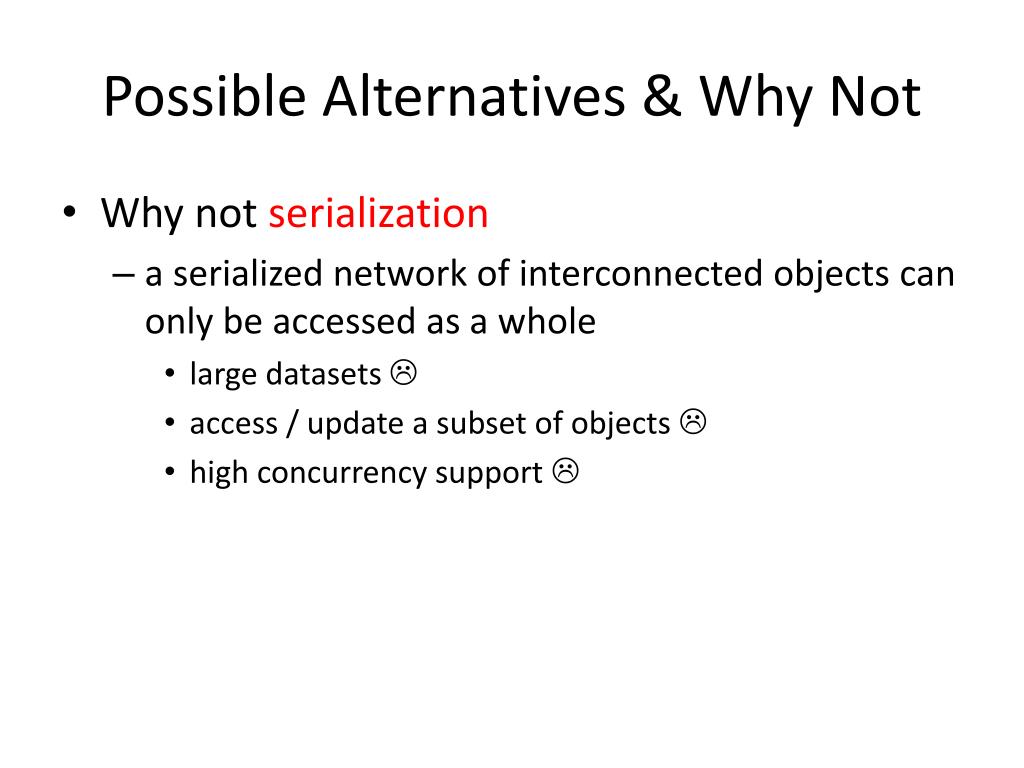 Possible Alternatives & Why Not

• Why not serialization
  – a serialized network of interconnected objects can only be accessed as a whole
    • large datasets ☹
    • access / update a subset of objects ☹
    • high concurrency support ☹